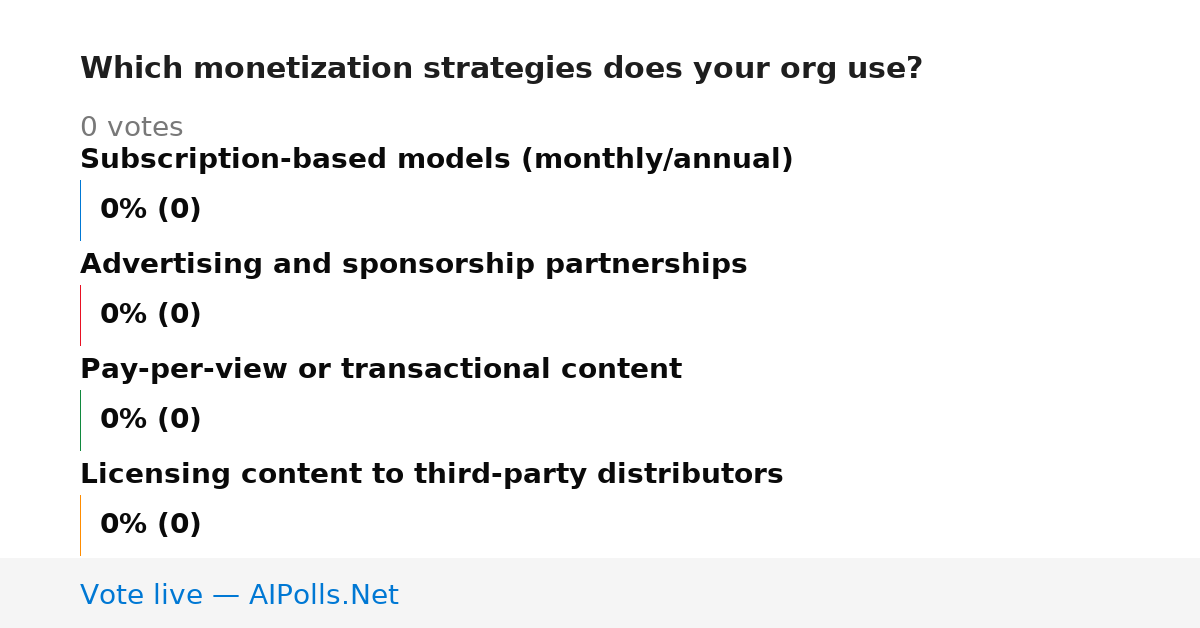 Which monetization strategies does your org use?

0 votes

Subscription-based models (monthly/annual)

0% (0)

Advertising and sponsorship partnerships

0% (0)

Pay-per-view or transactional content

0% (0)

Licensing content to third-party distributors

0% (0)

Vote live — AIPolls.Net